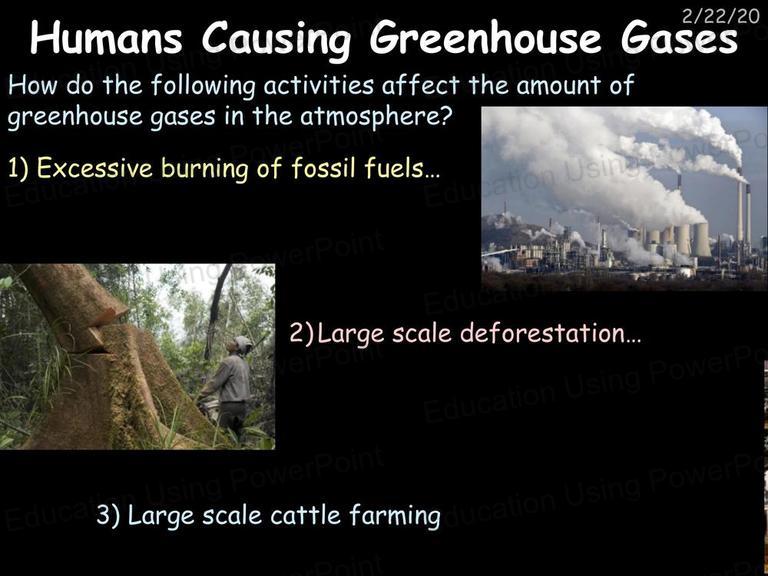 2/22/20

Humans Causing Greenhouse Gases

How do the following activities affect the amount of greenhouse gases in the atmosphere?

1) Excessive burning of fossil fuels…

2) Large scale deforestation…

3) Large scale cattle farming

Education Using PowerPoint